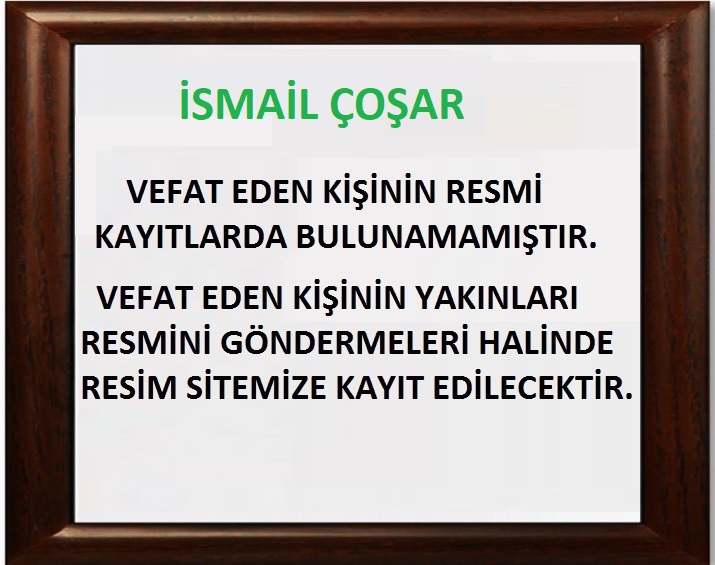 İSMAİL ÇOŞAR

VEFAT EDEN KİŞİNİN RESMİ KAYITLARDA BULUNAMAMIŞTIR.

VEFAT EDEN KİŞİNİN YAKINLARI RESMİNİ GÖNDERMELERİ HALİNDE RESİM SİTEMİZE KAYIT EDİLECEKTİR.